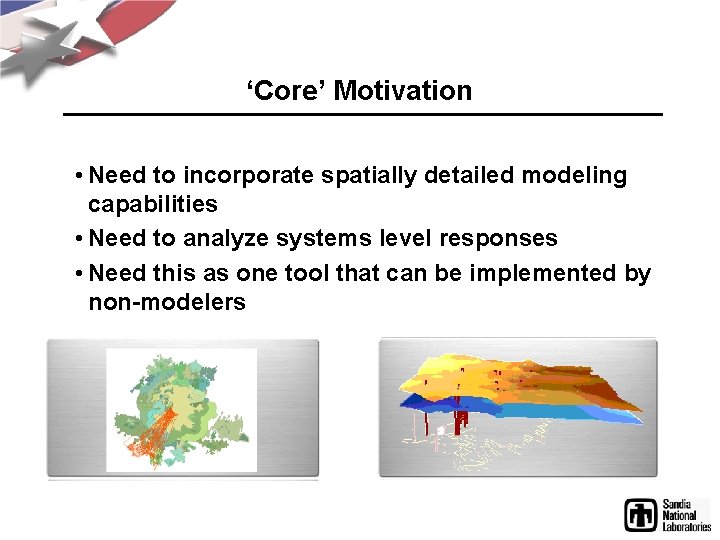 ‘Core’ Motivation

• Need to incorporate spatially detailed modeling capabilities

• Need to analyze systems level responses

• Need this as one tool that can be implemented by non-modelers

Sandia National Laboratories